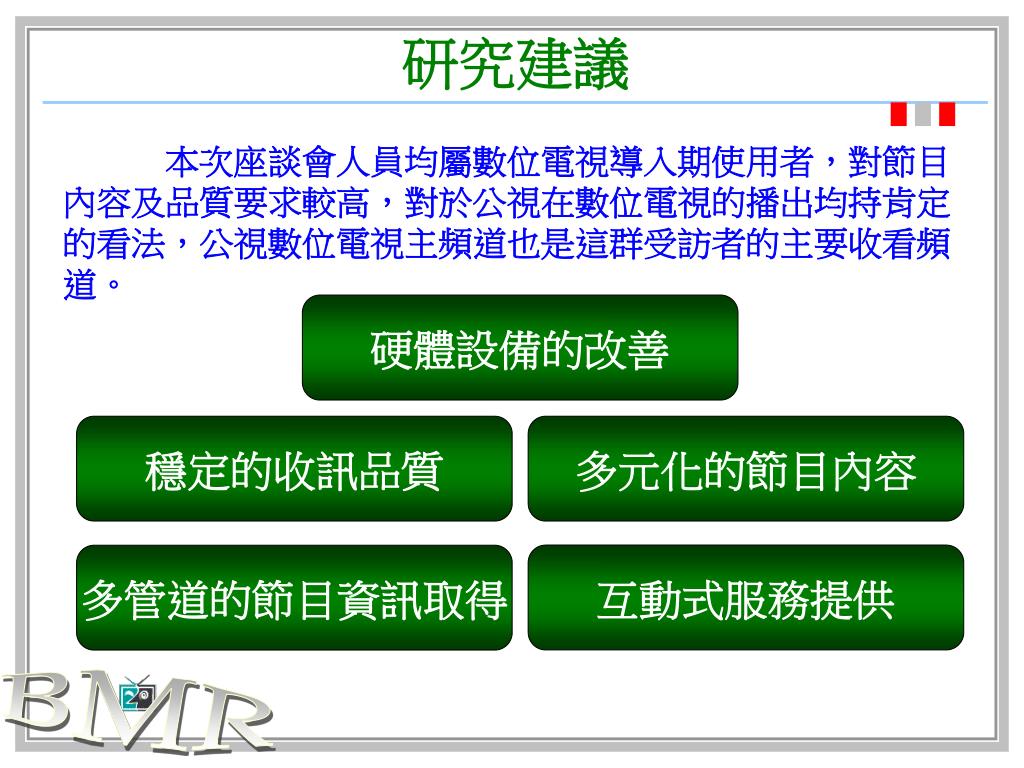 研究建議

本次座談會人員均屬數位電視導入期使用者，對節目內容及品質要求較高，對於公視在數位電視的播出均持肯定的看法，公視數位電視主頻道也是這群受訪者的主要收看頻道。

硬體設備的改善

穩定的收訊品質

多元化的節目內容

多管道的節目資訊取得

互動式服務提供

BMR